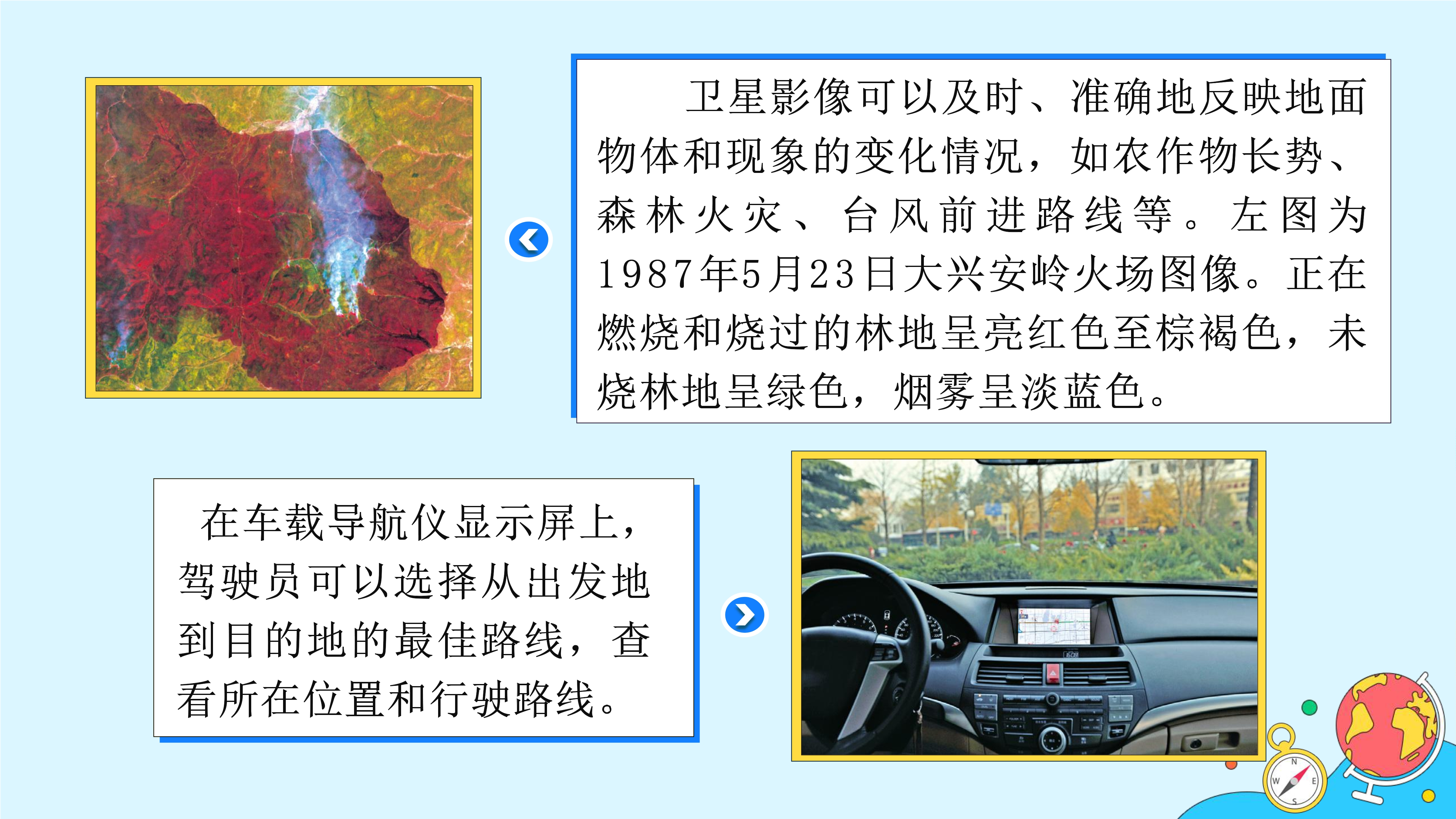 卫星影像可以及时、准确地反映地面物体和现象的变化情况，如农作物长势、森林火灾、台风前进路线等。左图为1987年5月23日大兴安岭火场图像。正在燃烧和烧过的林地呈亮红色至棕褐色，未烧林地呈绿色，烟雾呈淡蓝色。

在车载导航仪显示屏上，驾驶员可以选择从出发地到目的地的最佳路线，查看所在位置和行驶路线。

N
W
E
S